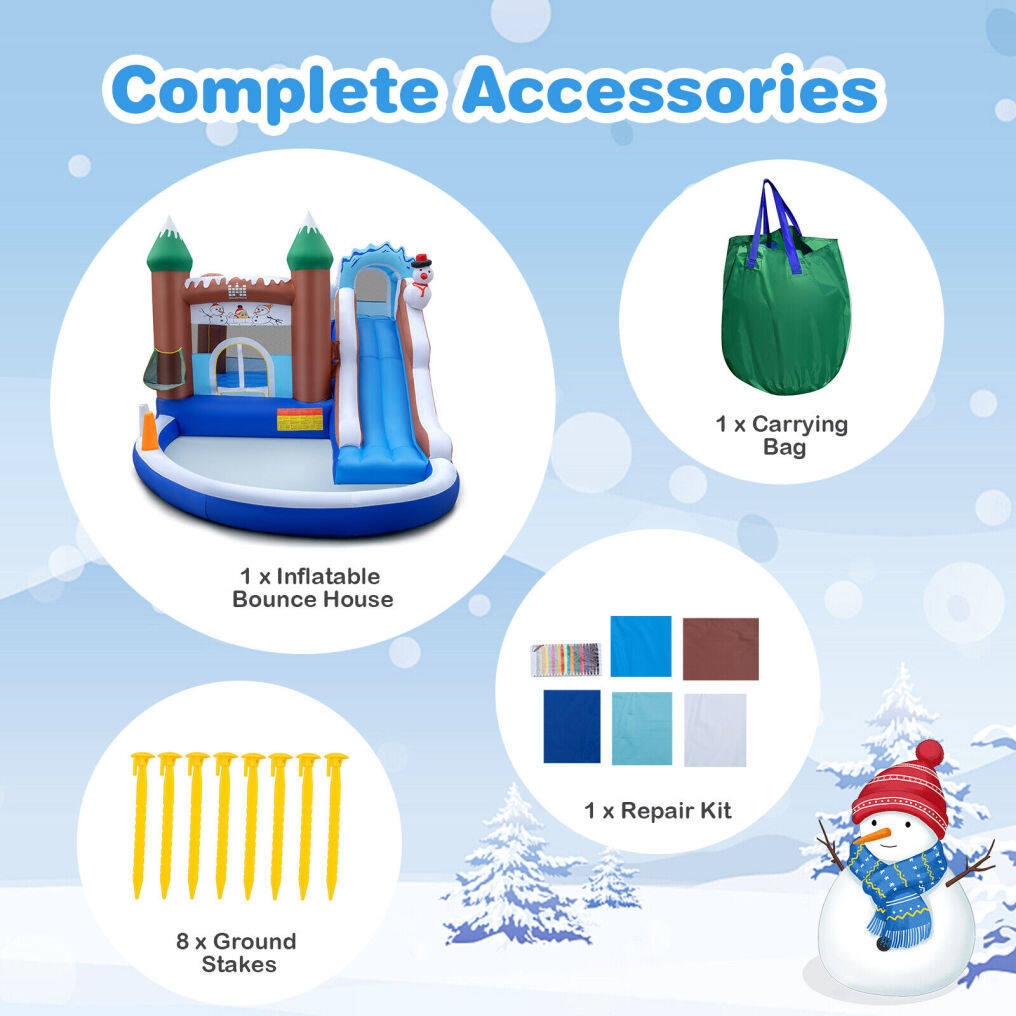 Complete Accessories

1 x Inflatable Bounce House

1 x Carrying Bag

1 x Repair Kit

8 x Ground Stakes